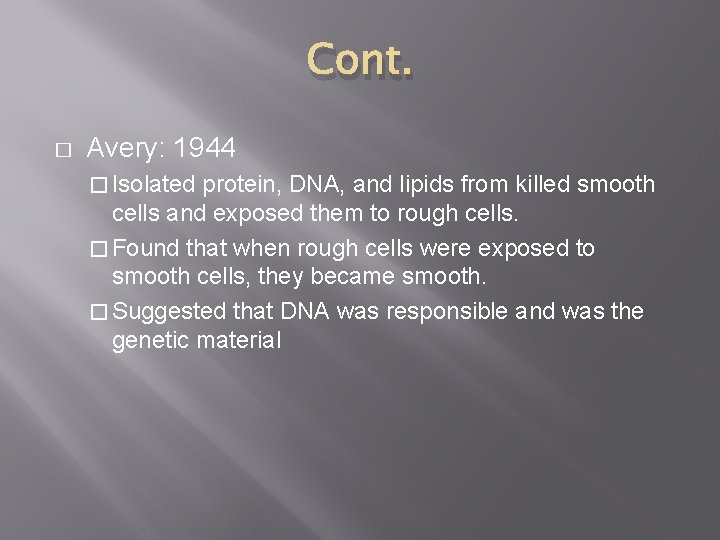 Cont.

□ Avery: 1944

□ Isolated protein, DNA, and lipids from killed smooth cells and exposed them to rough cells.

□ Found that when rough cells were exposed to smooth cells, they became smooth.

□ Suggested that DNA was responsible and was the genetic material